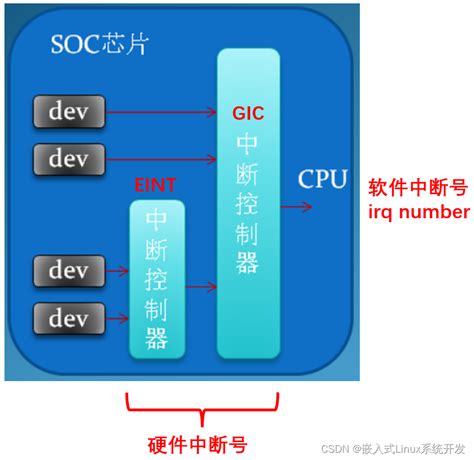 SOC芯片

dev

dev

GIC

中断控制器

EINT

中断控制器

dev

dev

CPU

软件中断号
irq number

硬件中断号

CSDN @嵌入式Linux系统开发